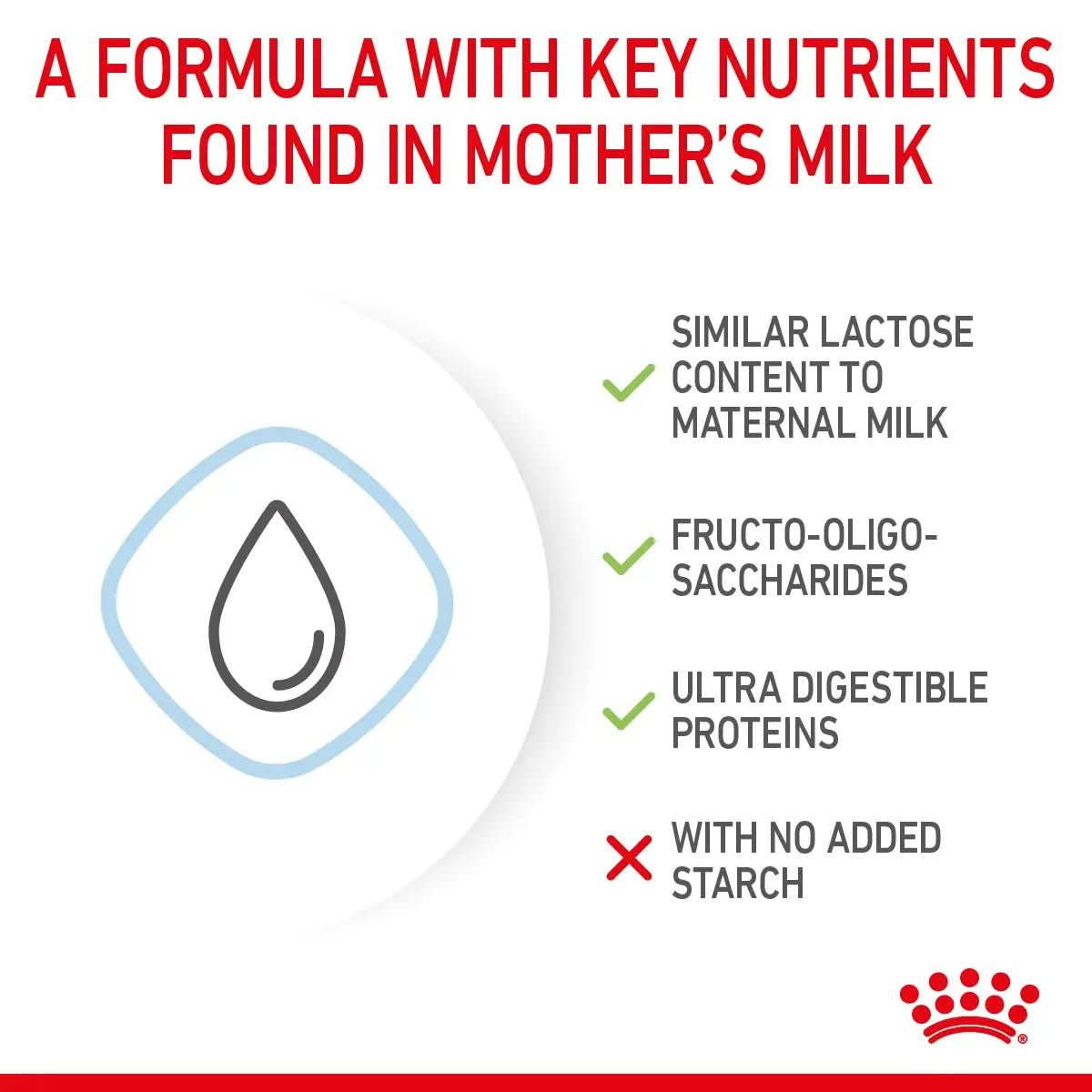 A FORMULA WITH KEY NUTRIENTS FOUND IN MOTHER'S MILK

SIMILAR LACTOSE CONTENT TO MATERNAL MILK

FRUCTO-OLIGO-SACCHARIDES

ULTRA DIGESTIBLE PROTEINS

WITH NO ADDED STARCH

®